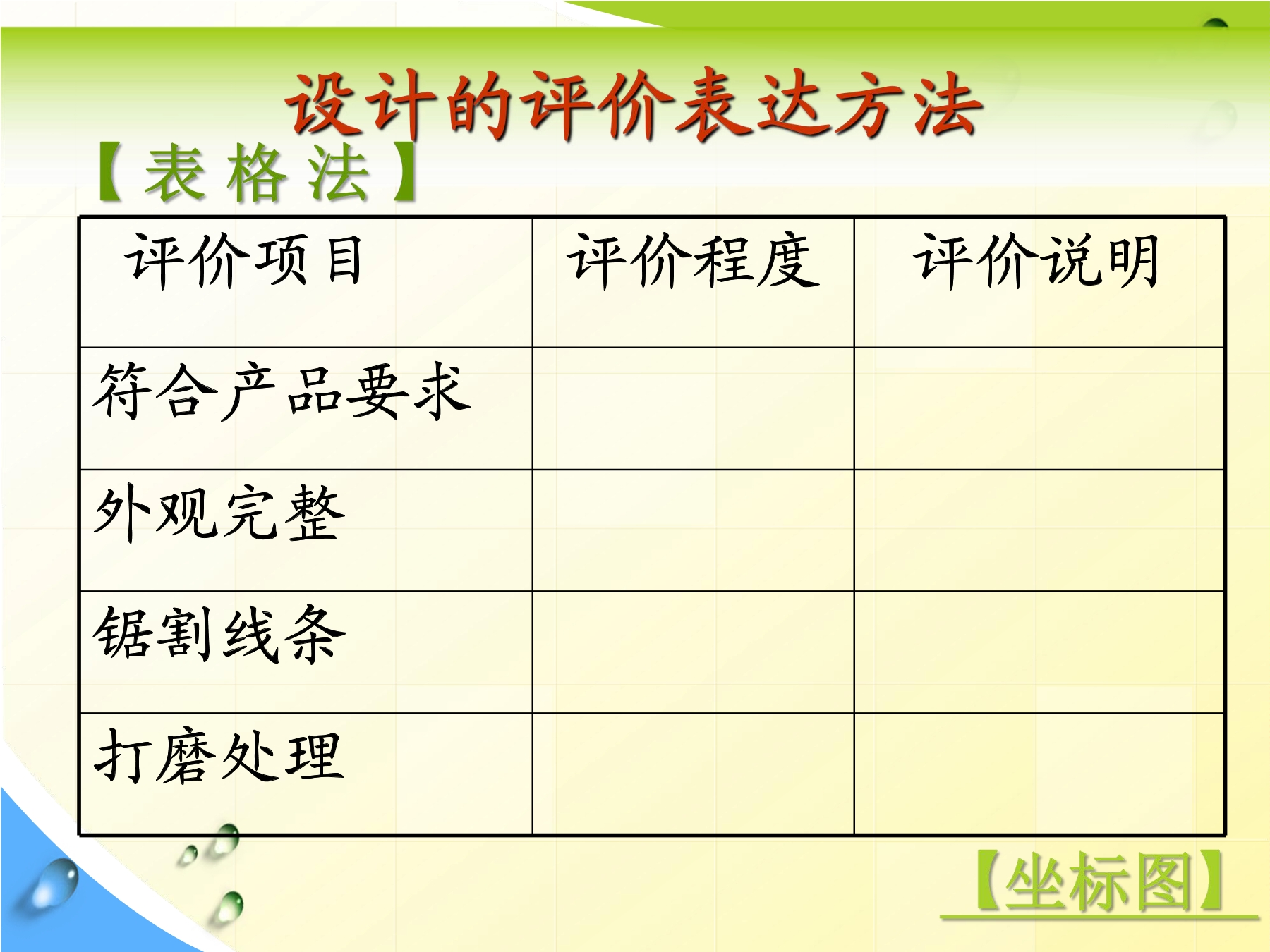 设计的评价表达方法

【表格法】

| 评价项目 | 评价程度 | 评价说明 |
|---|---|---|
| 符合产品要求 | | |
| 外观完整 | | |
| 锯割线条 | | |
| 打磨处理 | | |

【坐标图】